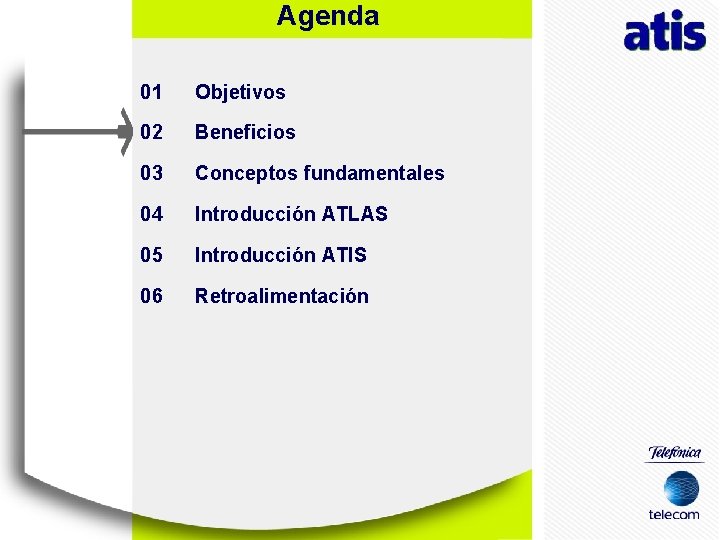 Agenda

atis

01 Objetivos

02 Beneficios

03 Conceptos fundamentales

04 Introducción ATLAS

05 Introducción ATIS

06 Retroalimentación

Telefónica

telecom